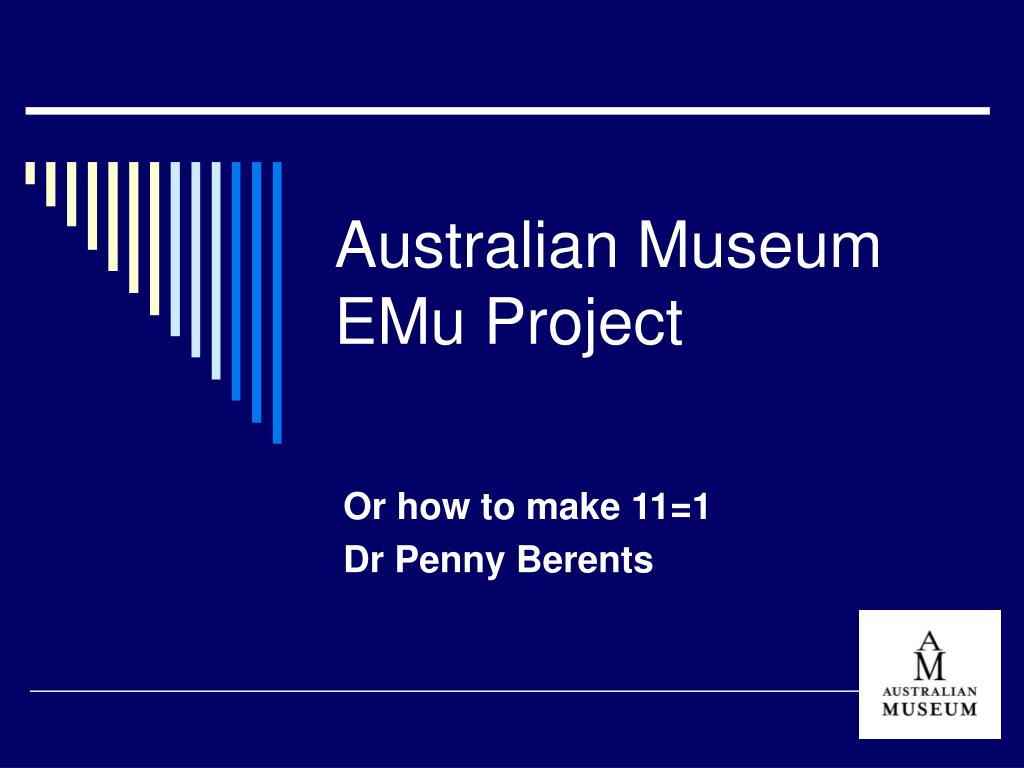 Australian Museum EMu Project

Or how to make 11=1
Dr Penny Berents

A
M
AUSTRALIAN
MUSEUM